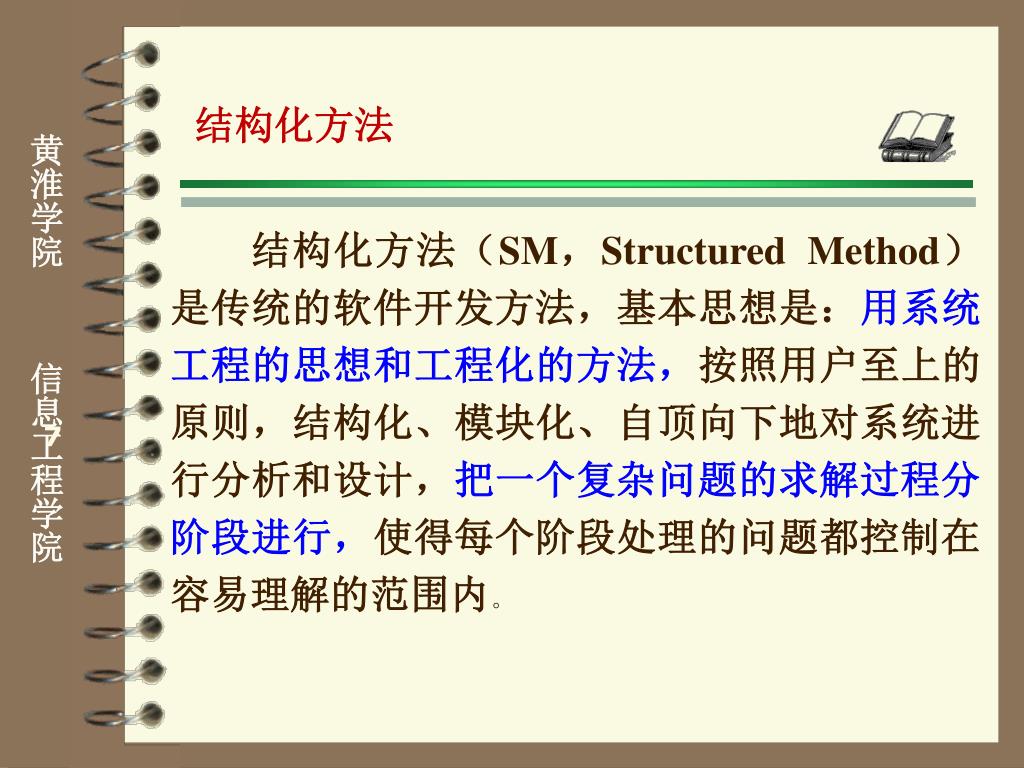 黄淮学院

信息工程学院

结构化方法

结构化方法（SM，Structured Method）是传统的软件开发方法，基本思想是：用系统工程的思想和工程化的方法，按照用户至上的原则，结构化、模块化、自顶向下地对系统进行分析和设计，把一个复杂问题的求解过程分阶段进行，使得每个阶段处理的问题都控制在容易理解的范围内。